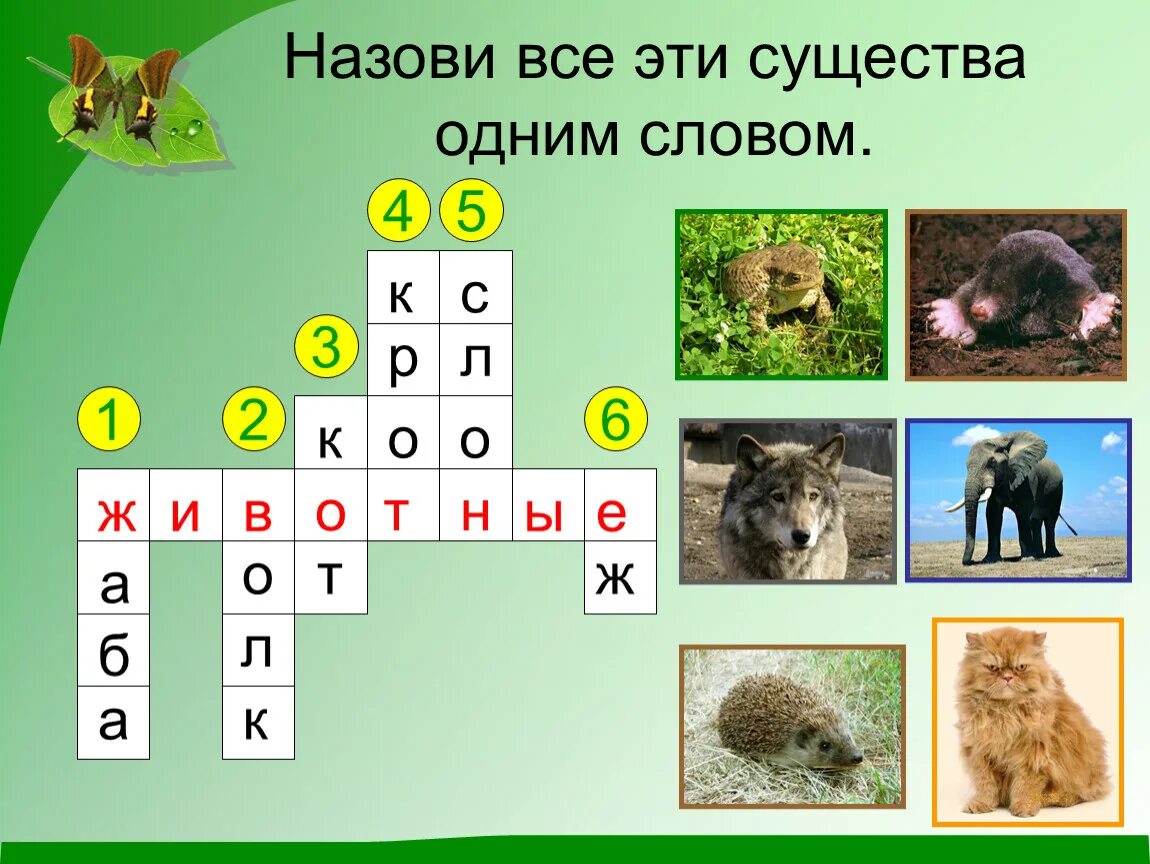 Назови все эти существа одним словом.

4 5

к с

3 р л

1 2 к о о 6

ж и в о т н ы е

а о т ж

б л

а к